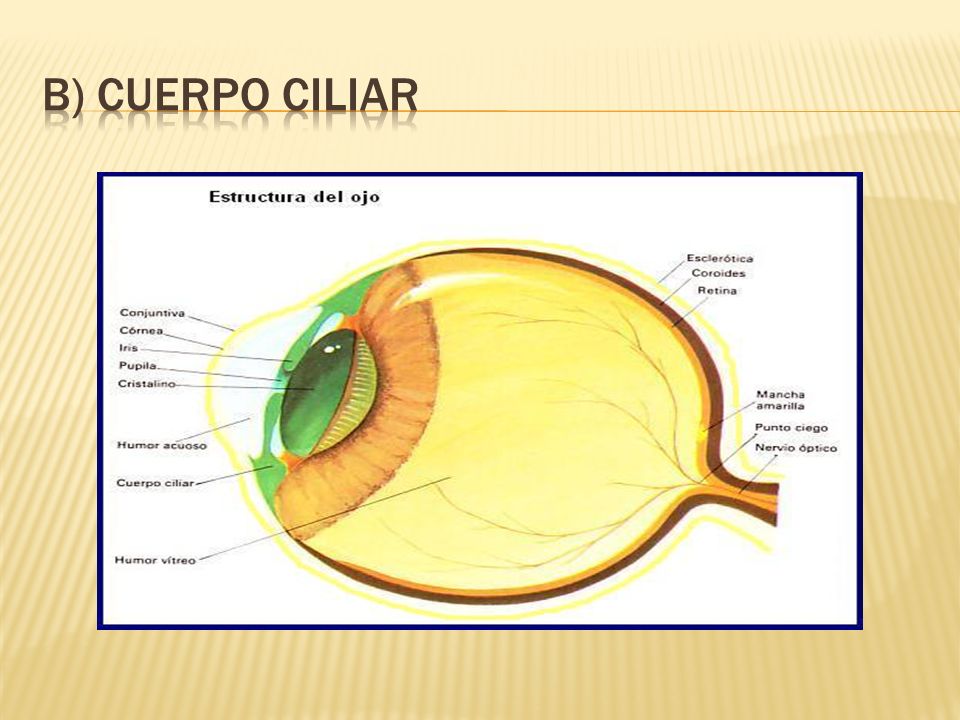 B) CUERPO CILIAR

Estructura del ojo

Conjuntiva
Córnea
Iris
Pupila
Cristalino
Humor acuoso
Cuerpo ciliar
Humor vítreo

Esclerótica
Coroides
Retina
Mancha amarilla
Punto ciego
Nervio óptico